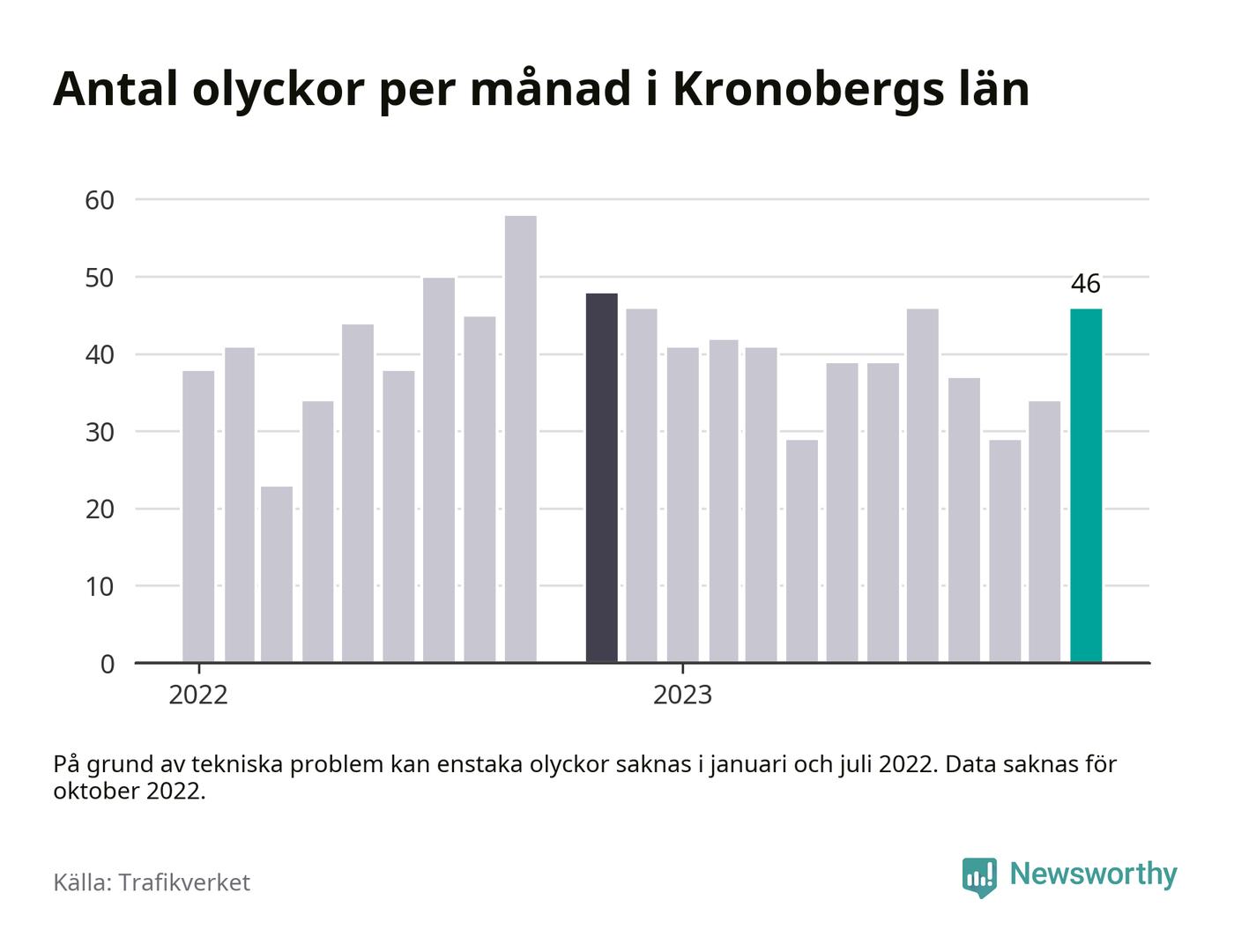 Antal olyckor per månad i Kronobergs län

60
50
40
30
20
10
0

46

2022
2023

På grund av tekniska problem kan enstaka olyckor saknas i januari och juli 2022. Data saknas för oktober 2022.

Källa: Trafikverket

Newsworthy